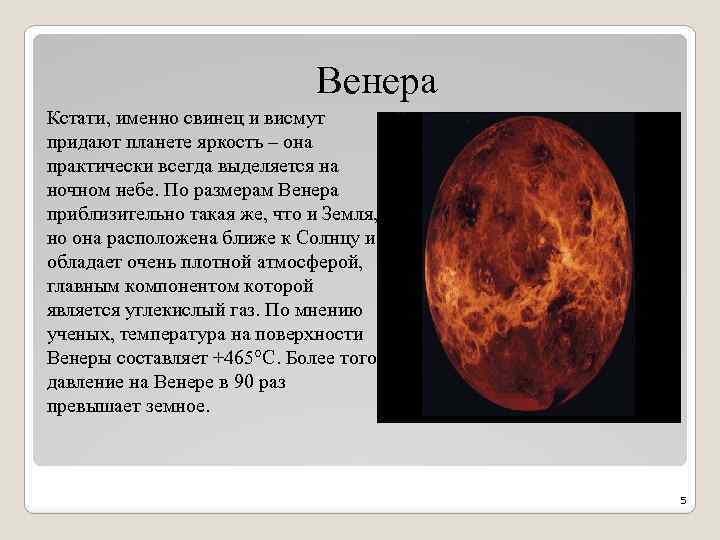 Венера

Кстати, именно свинец и висмут придают планете яркость – она практически всегда выделяется на ночном небе. По размерам Венера приблизительно такая же, что и Земля, но она расположена ближе к Солнцу и обладает очень плотной атмосферой, главным компонентом которой является углекислый газ. По мнению ученых, температура на поверхности Венеры составляет +465°С. Более того давление на Венере в 90 раз превышает земное.

5